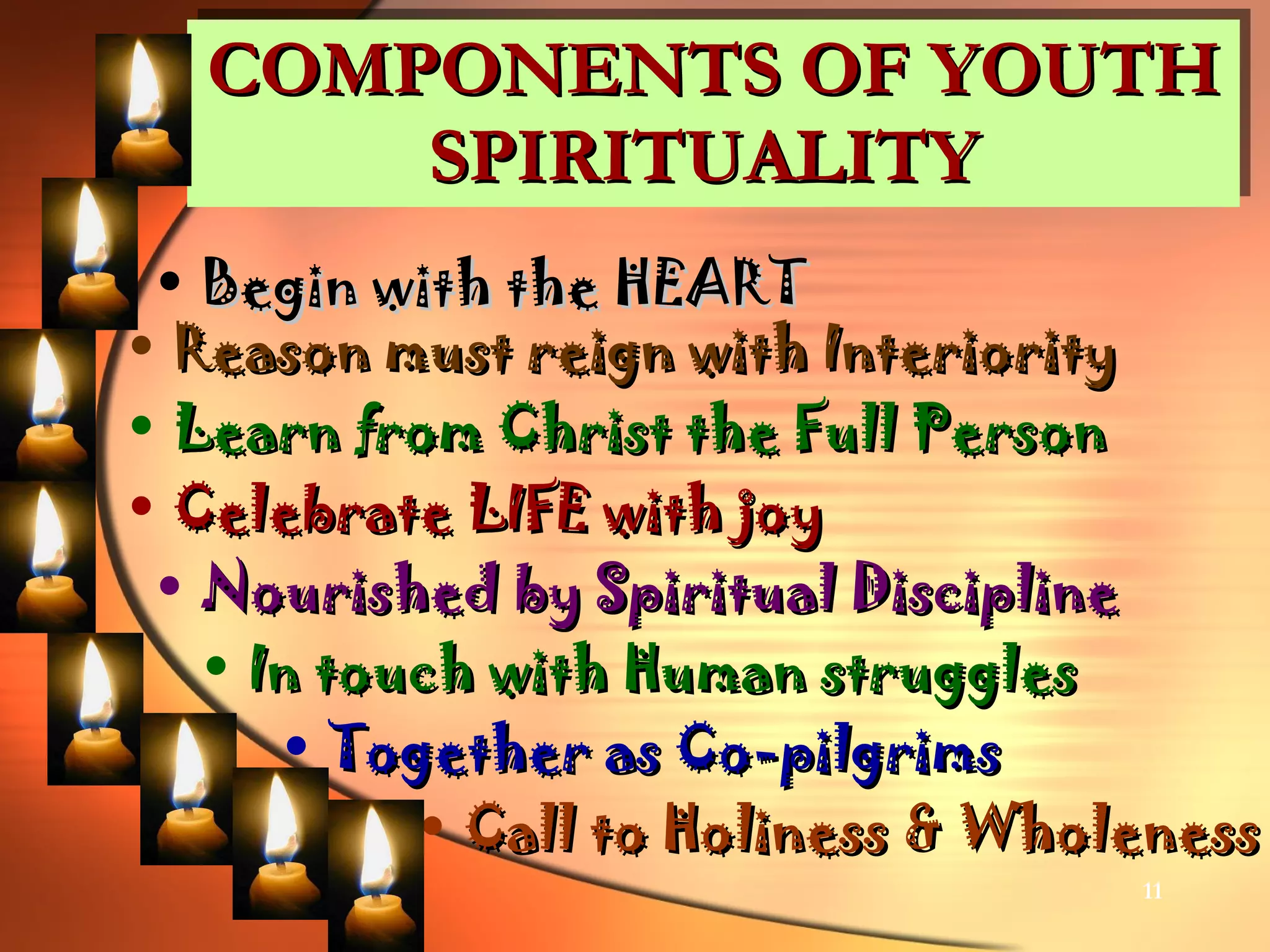 COMPONENTS OF YOUTH SPIRITUALITY

• Begin with the HEART
• Reason must reign with Interiority
• Learn from Christ the Full Person
• Celebrate LIFE with joy
• Nourished by Spiritual Discipline
• In touch with Human struggles
• Together as Co-pilgrims
• Call to Holiness & Wholeness

11